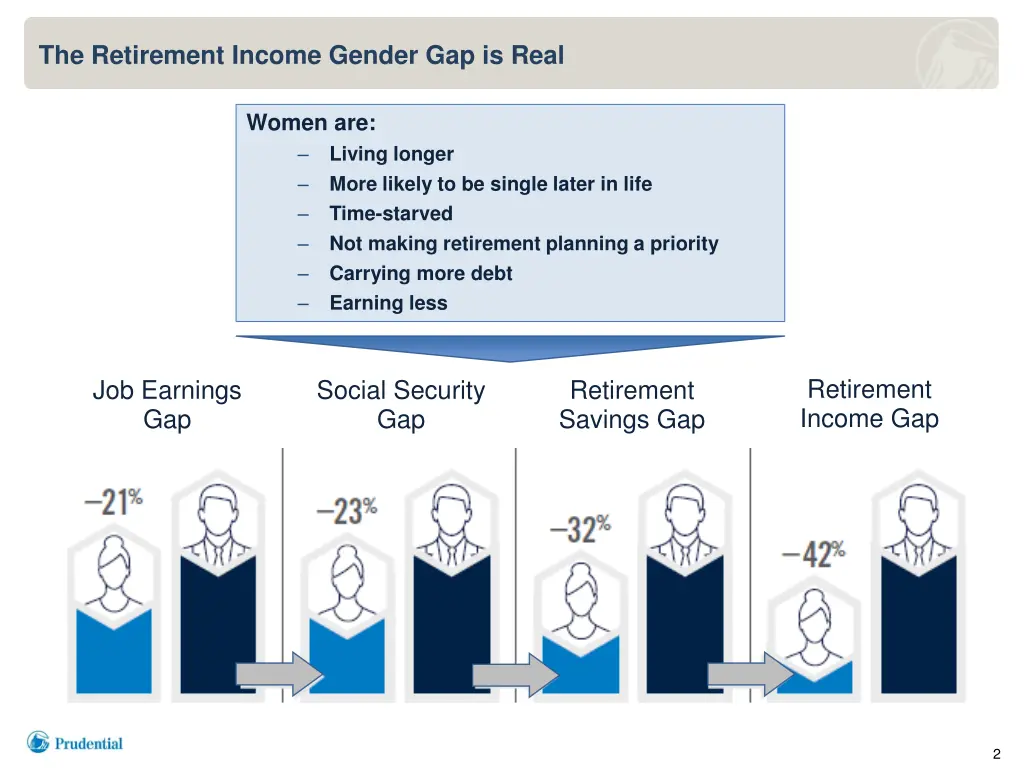 The Retirement Income Gender Gap is Real

Women are:
– Living longer
– More likely to be single later in life
– Time-starved
– Not making retirement planning a priority
– Carrying more debt
– Earning less

Job Earnings Gap

Social Security Gap

Retirement Savings Gap

Retirement Income Gap

–21%

–23%

–32%

–42%

Prudential

2